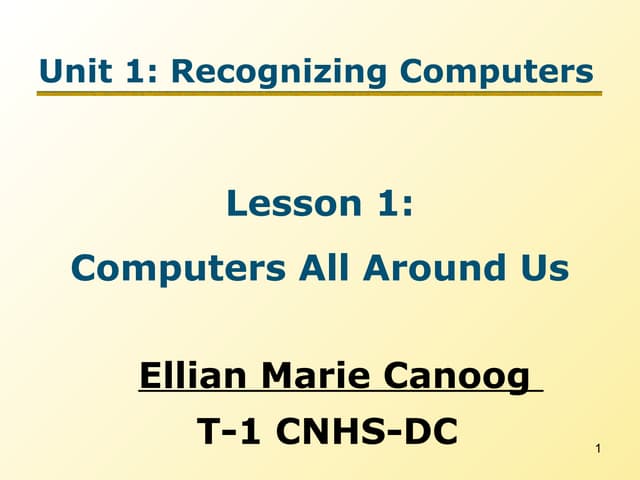 Unit 1: Recognizing Computers

Lesson 1:
Computers All Around Us

Ellian Marie Canoog
T-1 CNHS-DC

1